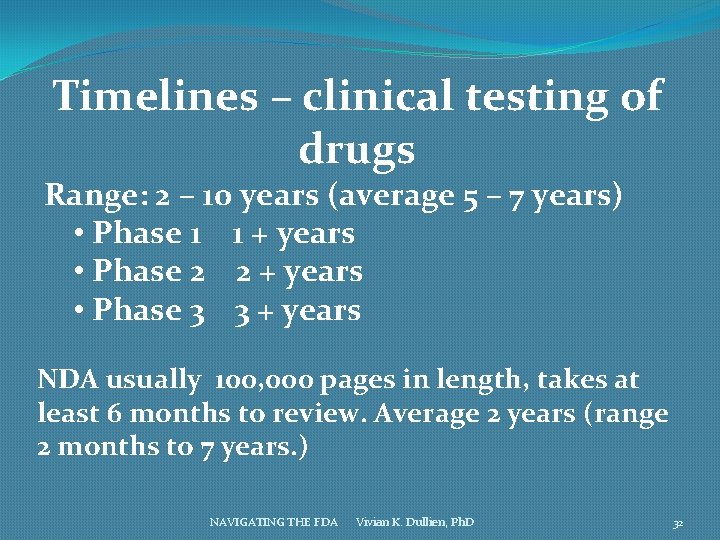 Timelines – clinical testing of drugs

Range: 2 – 10 years (average 5 – 7 years)

• Phase 1 1 + years
• Phase 2 2 + years
• Phase 3 3 + years

NDA usually 100,000 pages in length, takes at least 6 months to review. Average 2 years (range 2 months to 7 years.)

NAVIGATING THE FDA Vivian K. Dullien, PhD 32